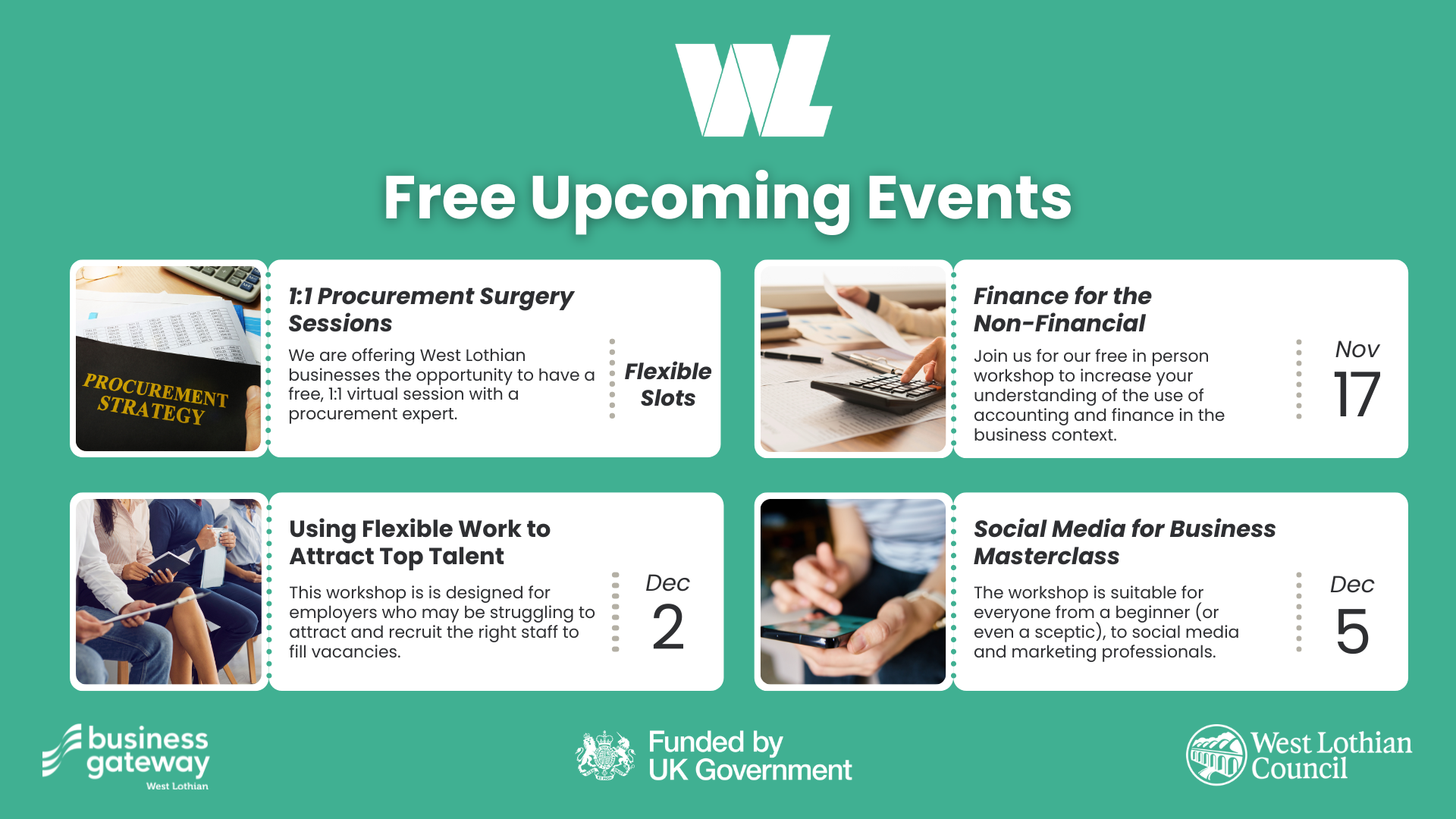 WL

Free Upcoming Events

PROCUREMENT STRATEGY

1:1 Procurement Surgery Sessions

We are offering West Lothian businesses the opportunity to have a free, 1:1 virtual session with a procurement expert.

Flexible Slots

Finance for the Non-Financial

Join us for our free in person workshop to increase your understanding of the use of accounting and finance in the business context.

Nov 17

Using Flexible Work to Attract Top Talent

This workshop is is designed for employers who may be struggling to attract and recruit the right staff to fill vacancies.

Dec 2

Social Media for Business Masterclass

The workshop is suitable for everyone from a beginner (or even a sceptic), to social media and marketing professionals.

Dec 5

business gateway West Lothian

Funded by UK Government

West Lothian Council